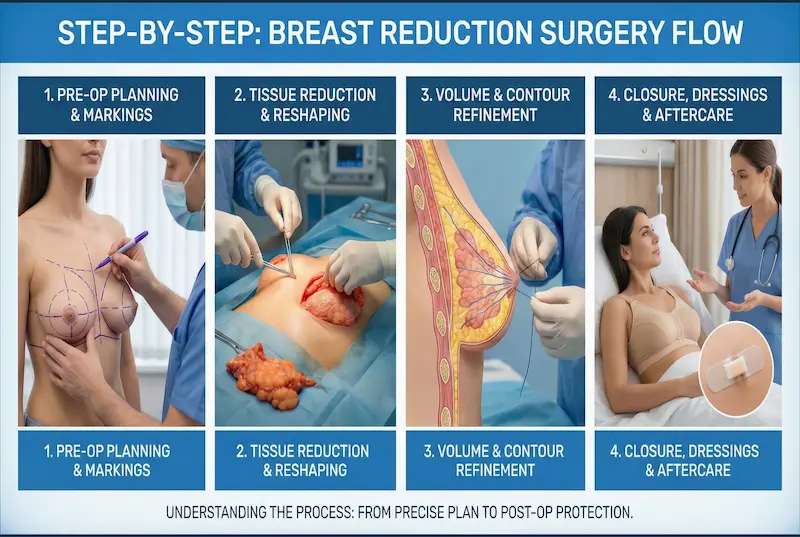 STEP-BY-STEP: BREAST REDUCTION SURGERY FLOW

1. PRE-OP PLANNING & MARKINGS

2. TISSUE REDUCTION & RESHAPING

3. VOLUME & CONTOUR REFINEMENT

4. CLOSURE, DRESSINGS & AFTERCARE

1. PRE-OP PLANNING & MARKINGS

2. TISSUE REDUCTION & RESHAPING

3. VOLUME & CONTOUR REFINEMENT

4. CLOSURE, DRESSINGS & AFTERCARE

UNDERSTANDING THE PROCESS: FROM PRECISE PLAN TO POST-OP PROTECTION.